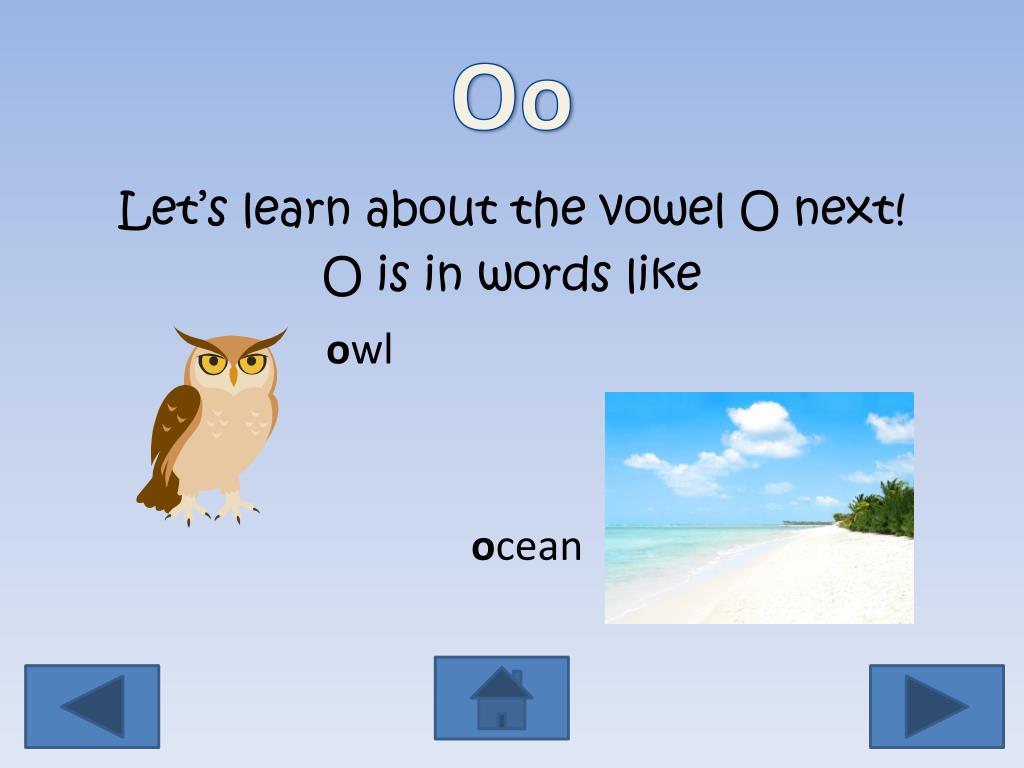 Oo

Let's learn about the vowel O next!
O is in words like

owl

ocean